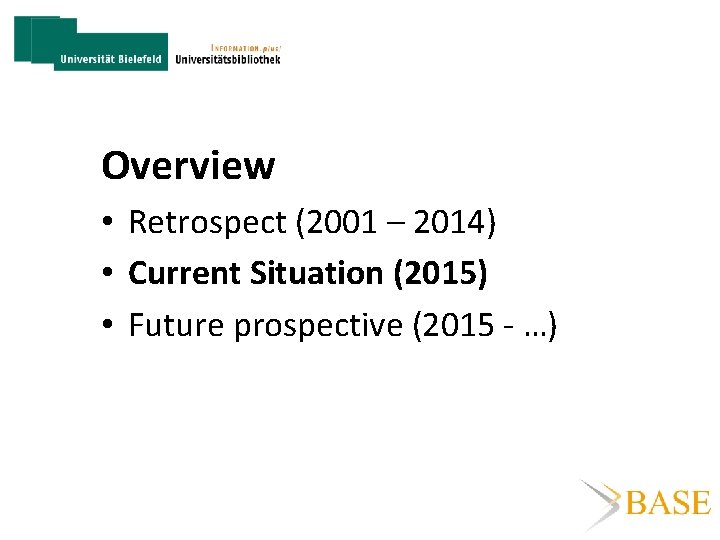 Universität Bielefeld

INFORMATION.plus!
Universitätsbibliothek

Overview

• Retrospect (2001 – 2014)
• Current Situation (2015)
• Future prospective (2015 - …)

BASE